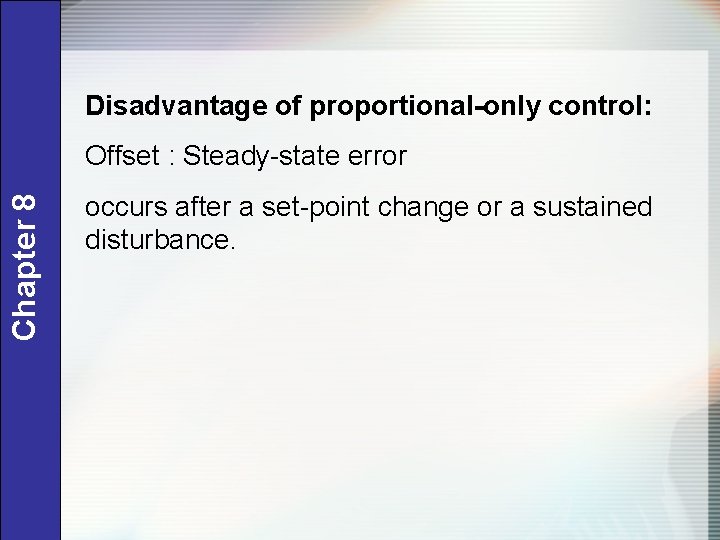 Chapter 8

Disadvantage of proportional-only control:

Offset : Steady-state error

occurs after a set-point change or a sustained disturbance.